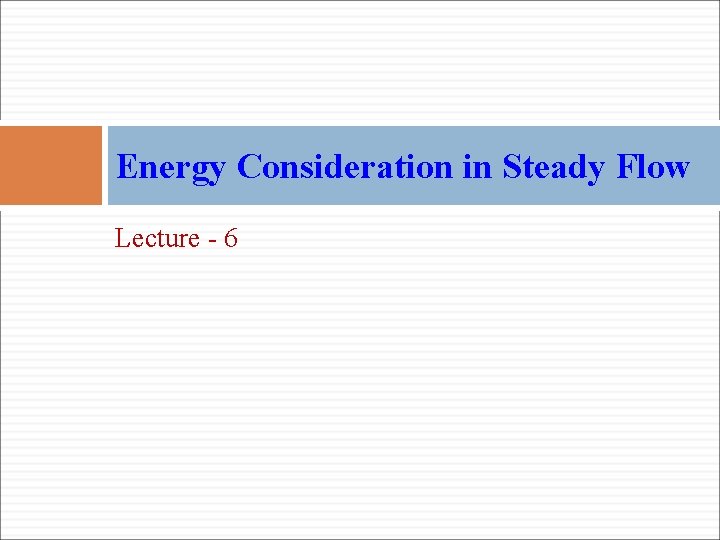 Energy Consideration in Steady Flow

Lecture - 6